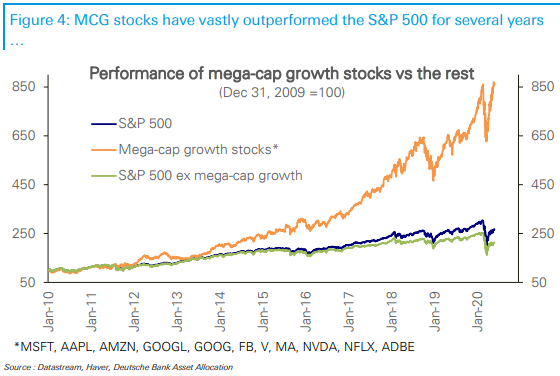 Figure 4: MCG stocks have vastly outperformed the S&P 500 for several years …

Performance of mega-cap growth stocks vs the rest
(Dec 31, 2009 =100)

S&P 500
Mega-cap growth stocks*
S&P 500 ex mega-cap growth

850
650
450
250
50

850
650
450
250
50

Jan-10
Jan-11
Jan-12
Jan-13
Jan-14
Jan-15
Jan-16
Jan-17
Jan-18
Jan-19
Jan-20

*MSFT, AAPL, AMZN, GOOGL, GOOG, FB, V, MA, NVDA, NFLX, ADBE

Source : Datastream, Haver, Deutsche Bank Asset Allocation